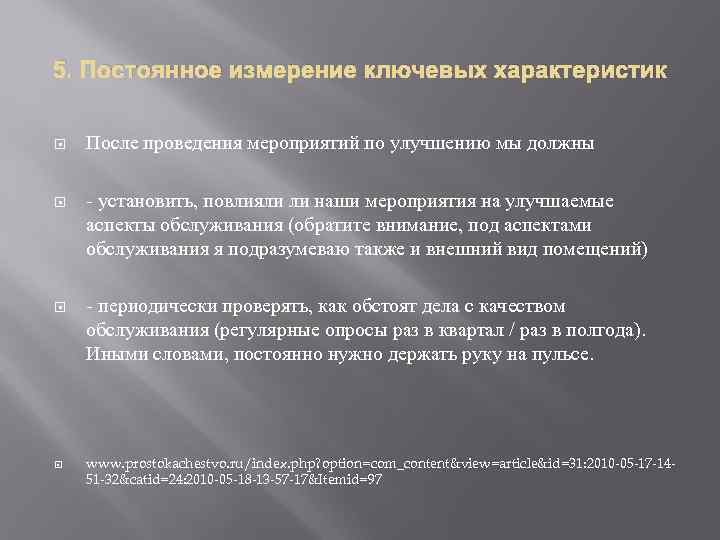 5. Постоянное измерение ключевых характеристик

После проведения мероприятий по улучшению мы должны

- установить, повлияли ли наши мероприятия на улучшаемые аспекты обслуживания (обратите внимание, под аспектами обслуживания я подразумеваю также и внешний вид помещений)

- периодически проверять, как обстоят дела с качеством обслуживания (регулярные опросы раз в квартал / раз в полгода). Иными словами, постоянно нужно держать руку на пульсе.

www.prostokachestvo.ru/index.php?option=com_content&view=article&id=31:2010-05-17-14-51-32&catid=24:2010-05-18-13-57-17&Itemid=97